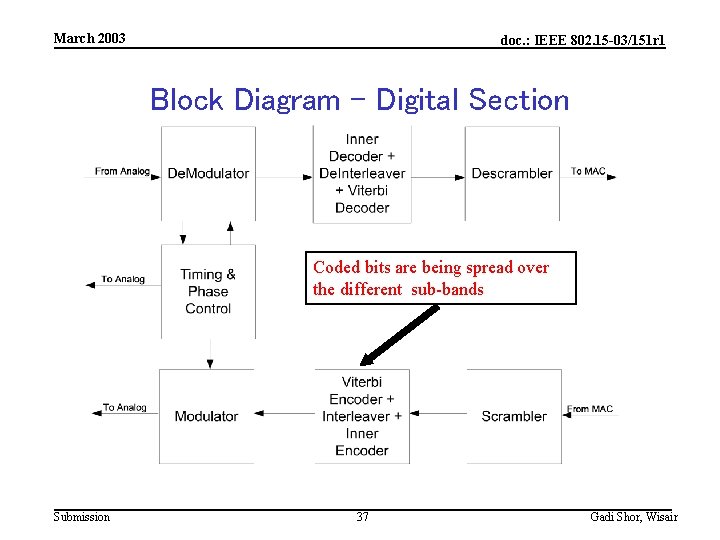 March 2003

doc.: IEEE 802.15-03/151r1

Block Diagram – Digital Section

From Analog

DeModulator

Inner Decoder + DeInterleaver + Viterbi Decoder

Descrambler

To MAC

To Analog

Timing & Phase Control

Coded bits are being spread over the different sub-bands

To Analog

Modulator

Viterbi Encoder + Interleaver + Inner Encoder

Scrambler

From MAC

Submission

37

Gadi Shor, Wisair